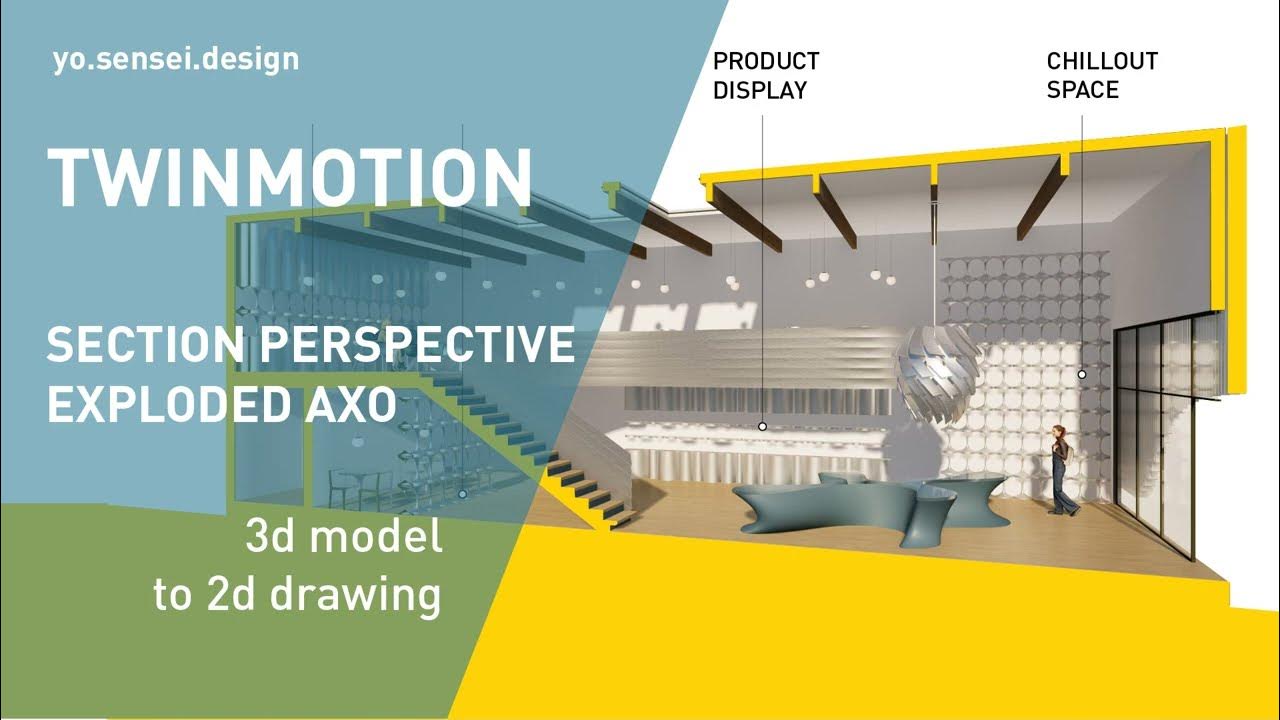 yo.sensei.design

TWINMOTION

SECTION PERSPECTIVE
EXPLODED AXO

3d model
to 2d drawing

PRODUCT
DISPLAY

CHILLOUT
SPACE